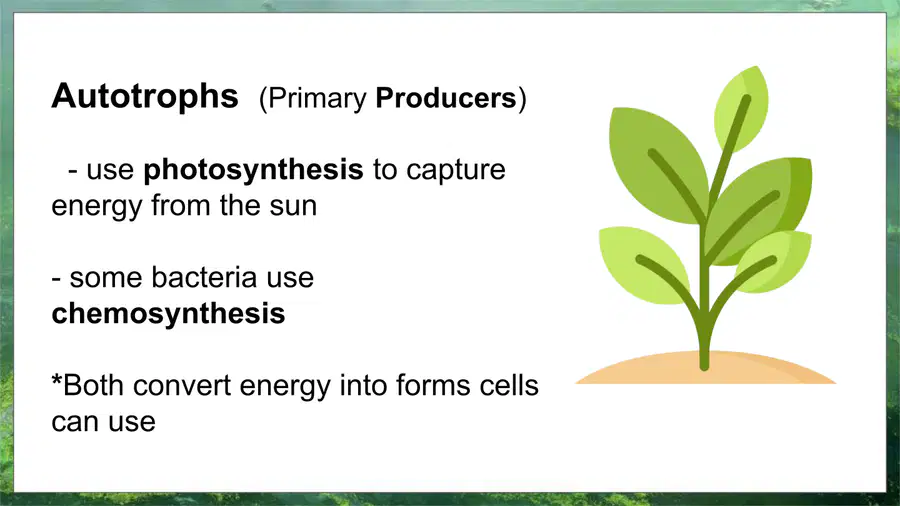 Autotrophs (Primary Producers)

- use photosynthesis to capture energy from the sun

- some bacteria use chemosynthesis

*Both convert energy into forms cells can use